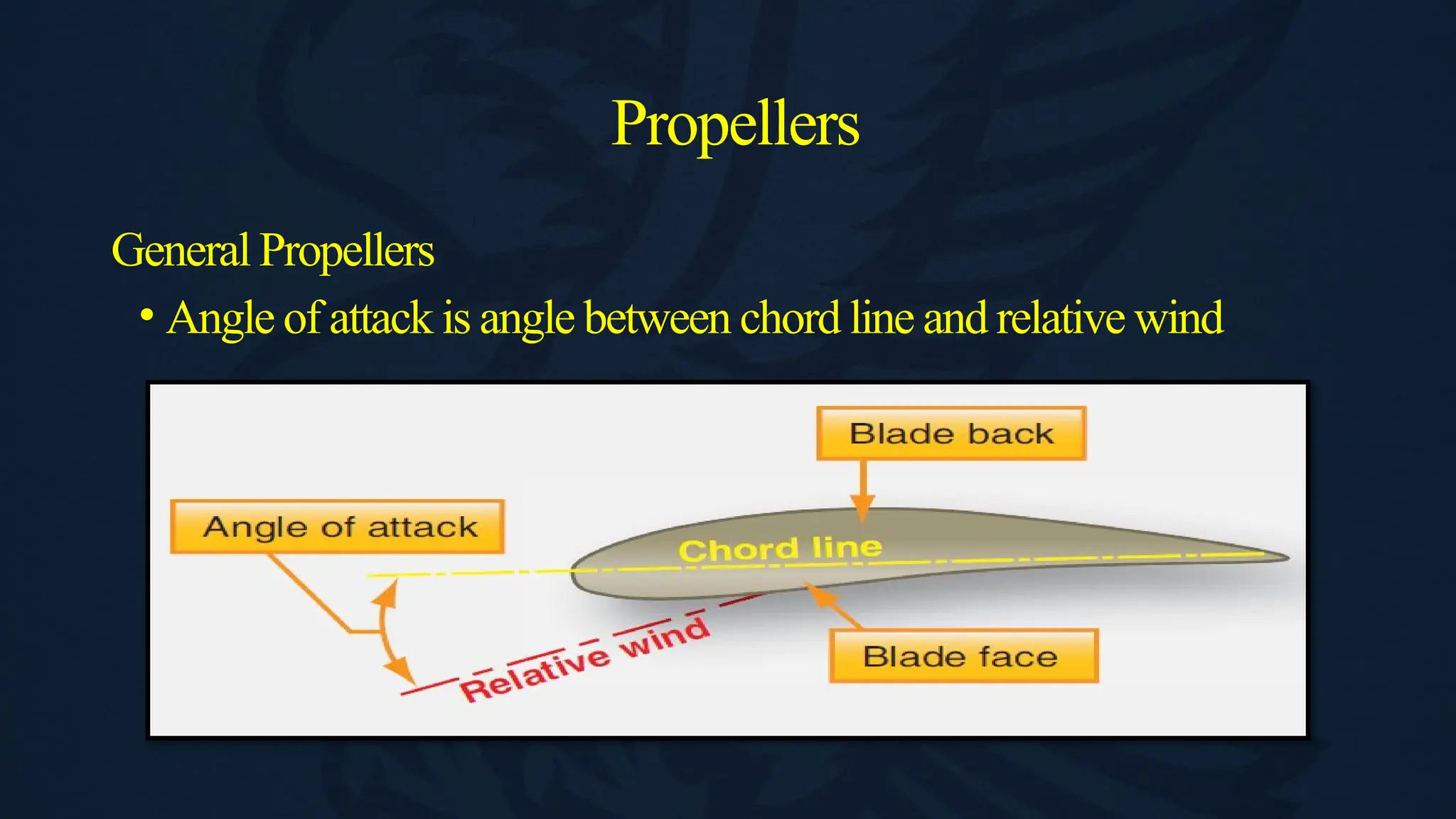 Propellers

General Propellers

• Angle of attack is angle between chord line and relative wind

Blade back

Angle of attack

Chord line

Relative wind

Blade face